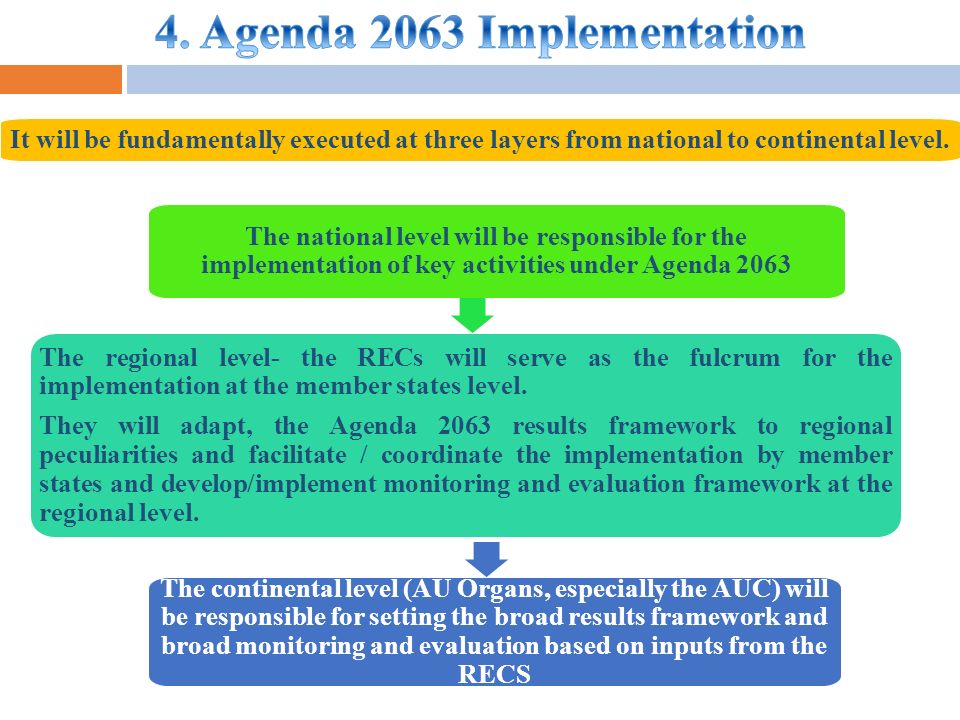 4. Agenda 2063 Implementation

It will be fundamentally executed at three layers from national to continental level.

The national level will be responsible for the implementation of key activities under Agenda 2063

The regional level- the RECs will serve as the fulcrum for the implementation at the member states level.

They will adapt, the Agenda 2063 results framework to regional peculiarities and facilitate / coordinate the implementation by member states and develop/implement monitoring and evaluation framework at the regional level.

The continental level (AU Organs, especially the AUC) will be responsible for setting the broad results framework and broad monitoring and evaluation based on inputs from the RECS